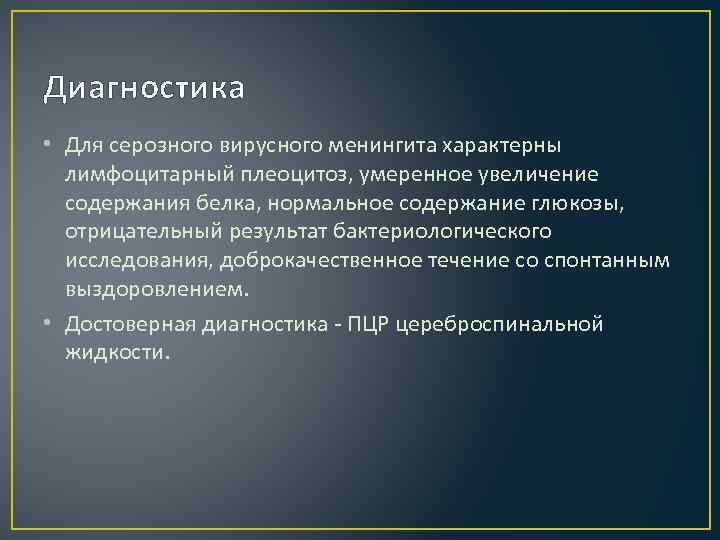 Диагностика

• Для серозного вирусного менингита характерны лимфоцитарный плеоцитоз, умеренное увеличение содержания белка, нормальное содержание глюкозы, отрицательный результат бактериологического исследования, доброкачественное течение со спонтанным выздоровлением.

• Достоверная диагностика - ПЦР цереброспинальной жидкости.